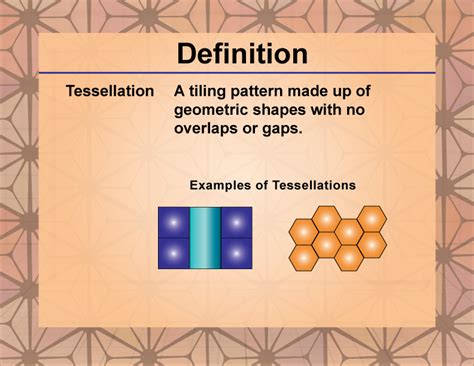 Definition

Tessellation A tiling pattern made up of geometric shapes with no overlaps or gaps.

Examples of Tessellations